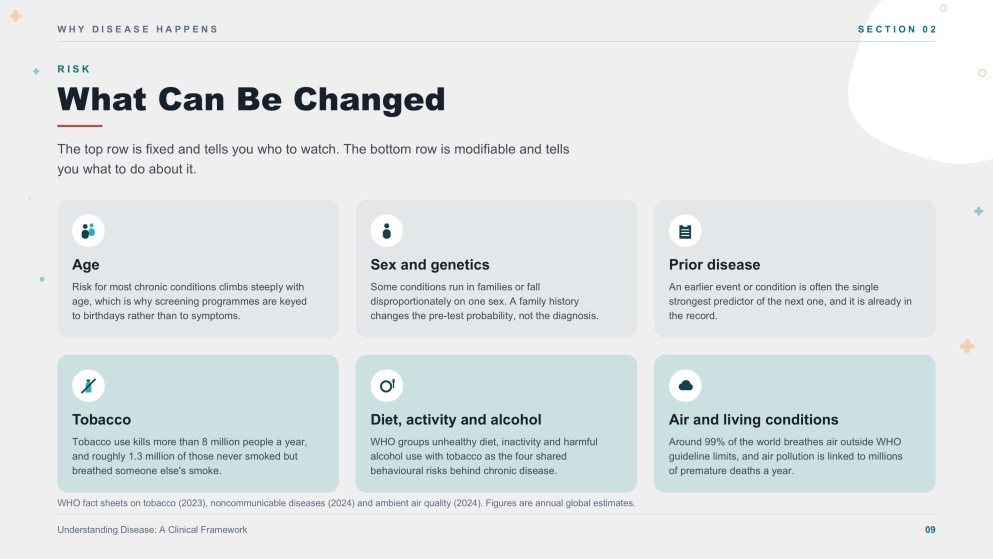 WHY DISEASE HAPPENS

SECTION 02

RISK

What Can Be Changed

The top row is fixed and tells you who to watch. The bottom row is modifiable and tells you what to do about it.

Age

Risk for most chronic conditions climbs steeply with age, which is why screening programmes are keyed to birthdays rather than to symptoms.

Sex and genetics

Some conditions run in families or fall disproportionately on one sex. A family history changes the pre-test probability, not the diagnosis.

Prior disease

An earlier event or condition is often the single strongest predictor of the next one, and it is already in the record.

Tobacco

Tobacco use kills more than 8 million people a year, and roughly 1.3 million of those never smoked but breathed someone else's smoke.

Diet, activity and alcohol

WHO groups unhealthy diet, inactivity and harmful alcohol use with tobacco as the four shared behavioural risks behind chronic disease.

Air and living conditions

Around 99% of the world breathes air outside WHO guideline limits, and air pollution is linked to millions of premature deaths a year.

WHO fact sheets on tobacco (2023), noncommunicable diseases (2024) and ambient air quality (2024). Figures are annual global estimates.

Understanding Disease: A Clinical Framework

09